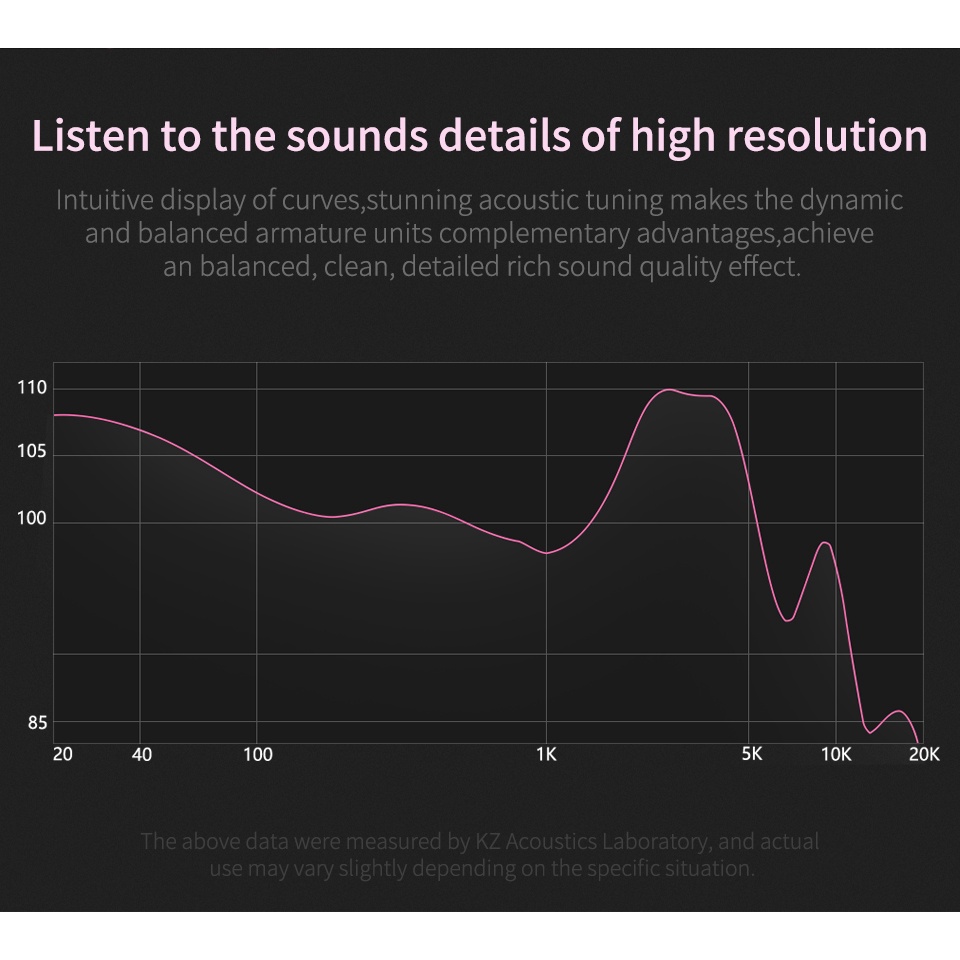 Listen to the sounds details of high resolution

Intuitive display of curves,stunning acoustic tuning makes the dynamic and balanced armature units complementary advantages,achieve an balanced, clean, detailed rich sound quality effect.

110
105
100
85
20
40
100
1K
5K
10K
20K

The above data were measured by KZ Acoustics Laboratory, and actual use may vary slightly depending on the specific situation.